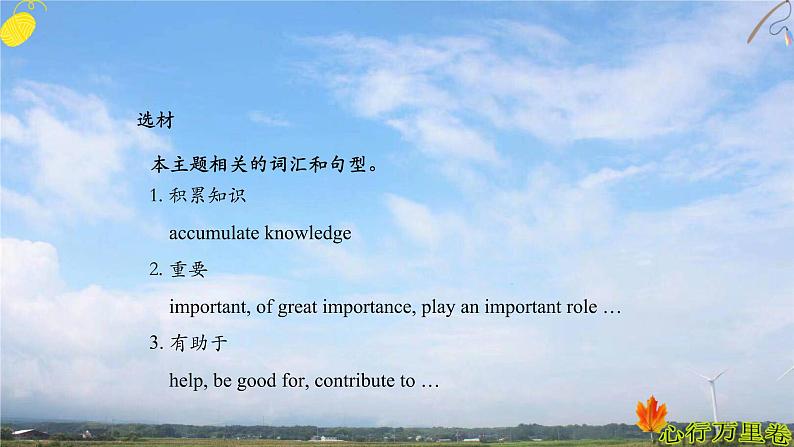 选材

本主题相关的词汇和句型。

1. 积累知识

accumulate knowledge

2. 重要

important, of great importance, play an important role …

3. 有助于

help, be good for, contribute to …

心行万里卷